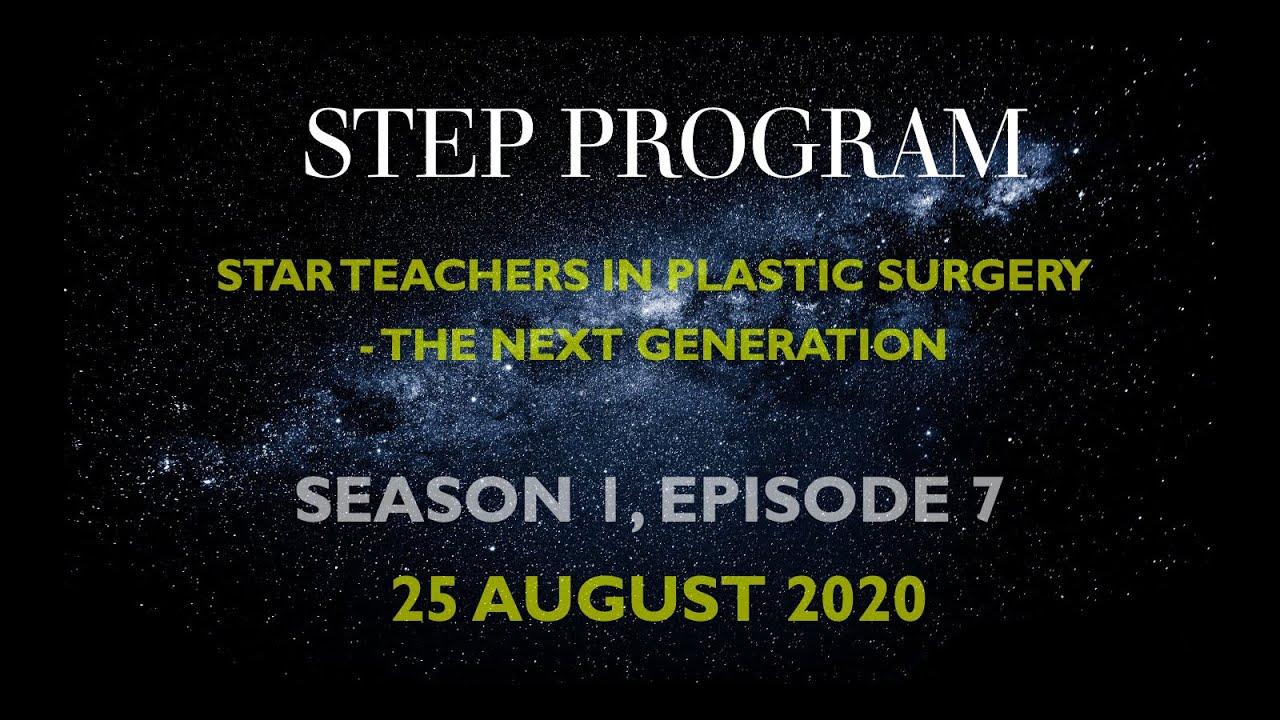 STEP PROGRAM

STAR TEACHERS IN PLASTIC SURGERY - THE NEXT GENERATION

SEASON 1, EPISODE 7

25 AUGUST 2020